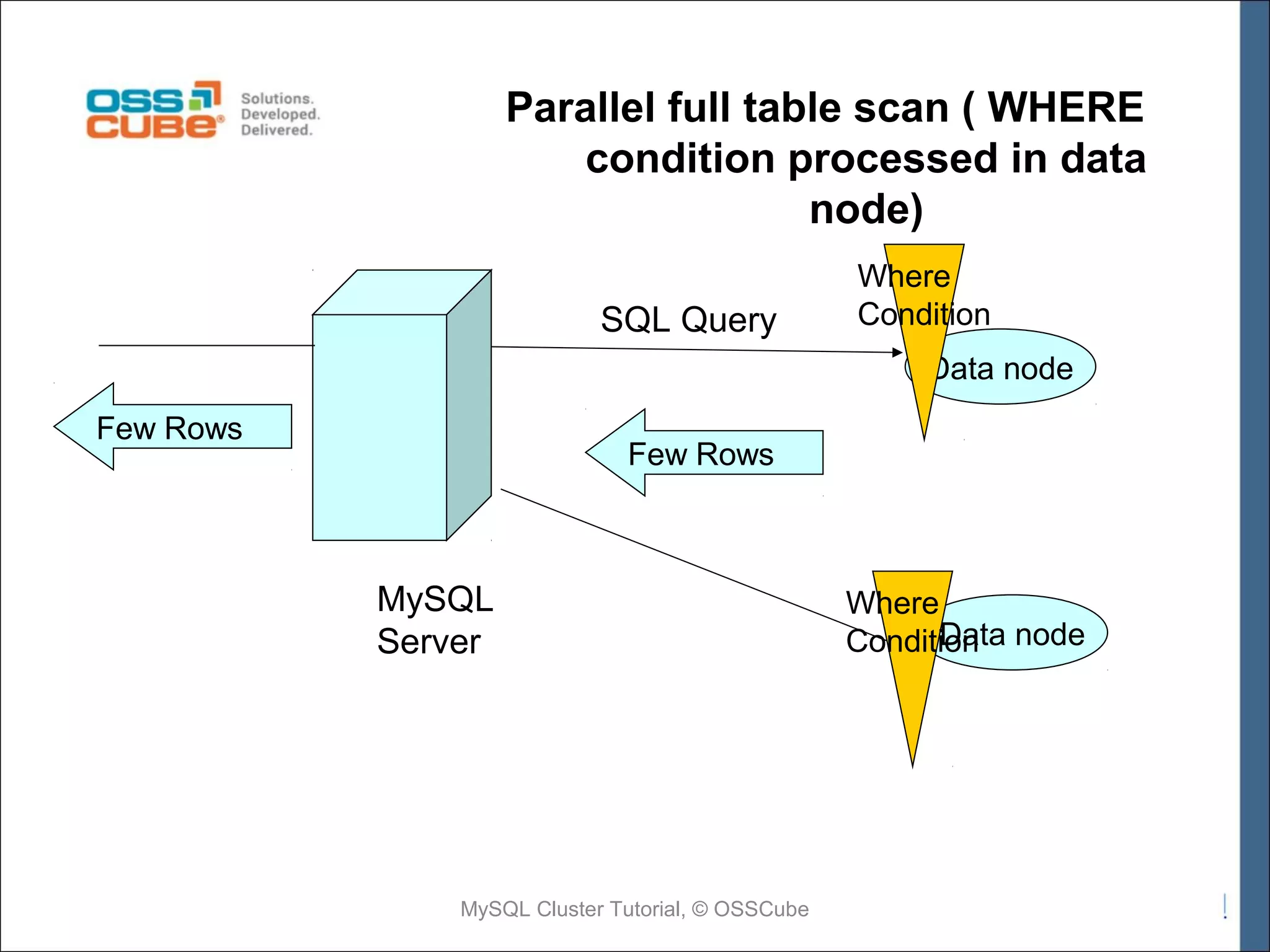 OSS CUBE Solutions. Developed. Delivered.

Parallel full table scan ( WHERE condition processed in data node)

Where Condition

SQL Query

Data node

Few Rows

Few Rows

MySQL Server

Where Condition

Data node

MySQL Cluster Tutorial, © OSSCube